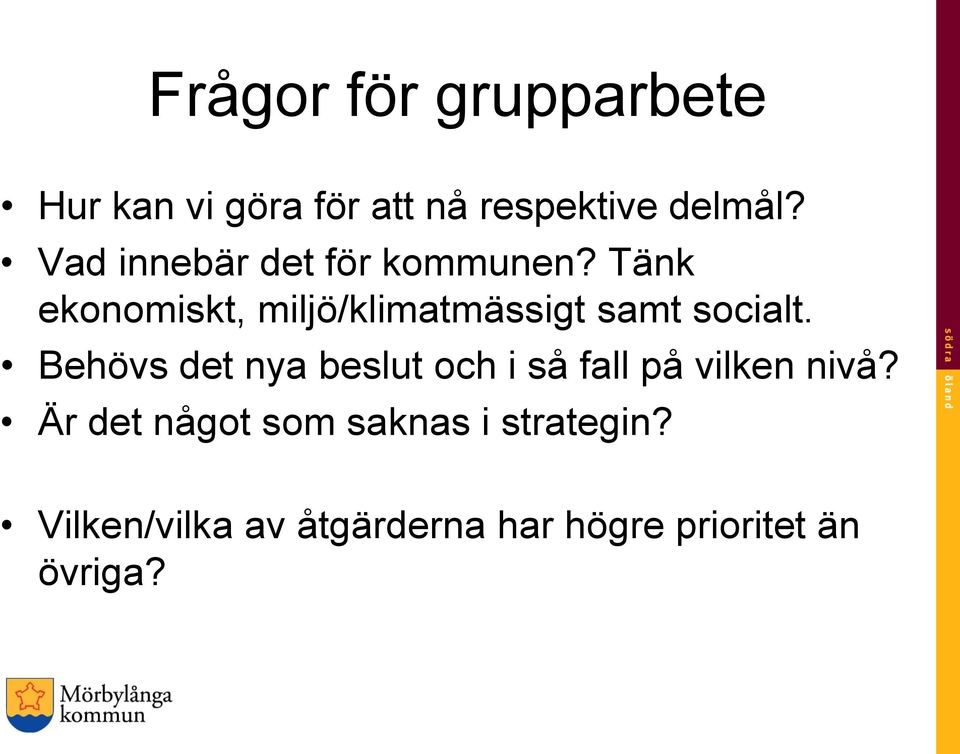 Frågor för grupparbete

• Hur kan vi göra för att nå respektive delmål?
• Vad innebär det för kommunen? Tänk ekonomiskt, miljö/klimatmässigt samt socialt.
• Behövs det nya beslut och i så fall på vilken nivå?
• Är det något som saknas i strategin?

• Vilken/vilka av åtgärderna har högre prioritet än övriga?

södra öland

Mörbylånga kommun